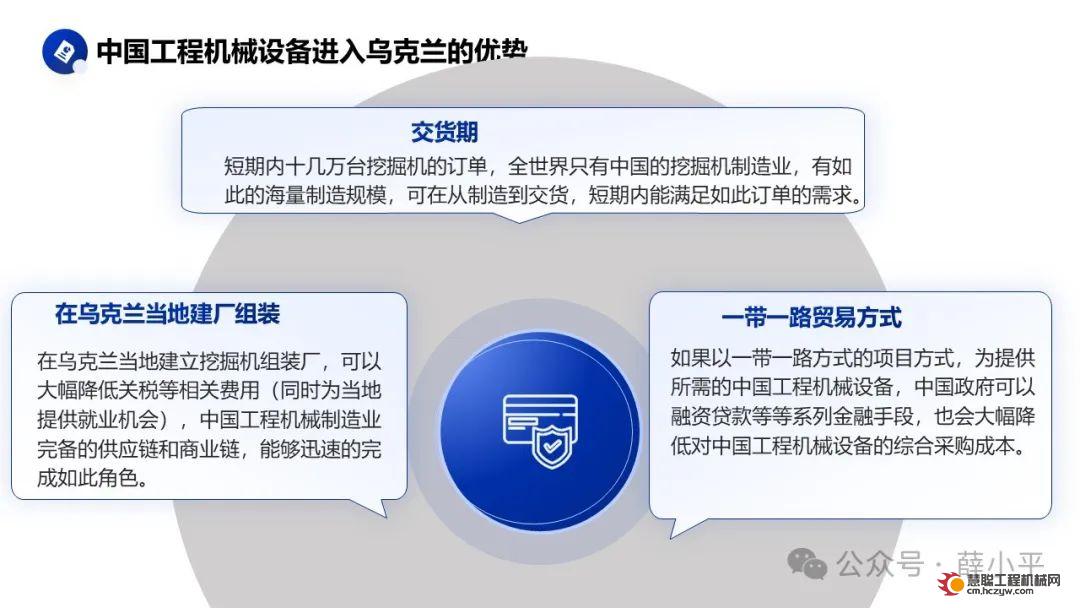 中国工程机械设备进入乌克兰的优势

交货期

短期内十几万台挖掘机的订单，全世界只有中国的挖掘机制造业，有如此的海量制造规模，可在从制造到交货，短期内能满足如此订单的需求。

在乌克兰当地建厂组装

在乌克兰当地建立挖掘机组装厂，可以大幅降低关税等相关费用（同时为当地提供就业机会），中国工程机械制造业完备的供应链和商业链，能够迅速的完成如此角色。

一带一路贸易方式

如果以一带一路方式的项目方式，为提供所需的中国工程机械设备，中国政府可以融资贷款等等系列金融手段，也会大幅降低对中国工程机械设备的综合采购成本。

公众号 · 薛小平

慧聪工程机械网
cm.hczyw.com